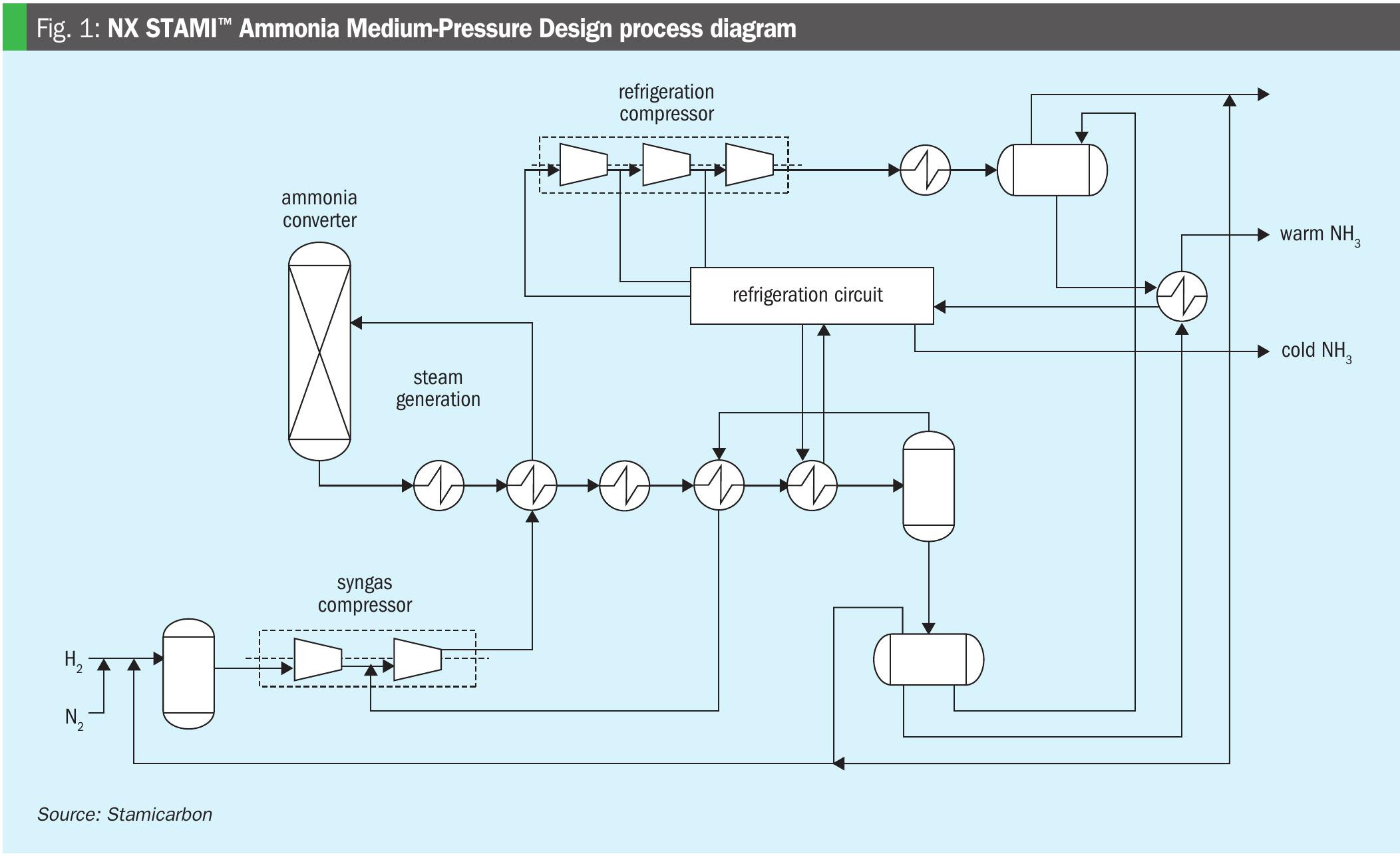 Fig. 1: NX STAMI™ Ammonia Medium-Pressure Design process diagram

refrigeration compressor

ammonia converter

warm $NH_3$

refrigeration circuit

cold $NH_3$

steam generation

syngas compressor

$H_2$

$N_2$

Source: Stamicarbon